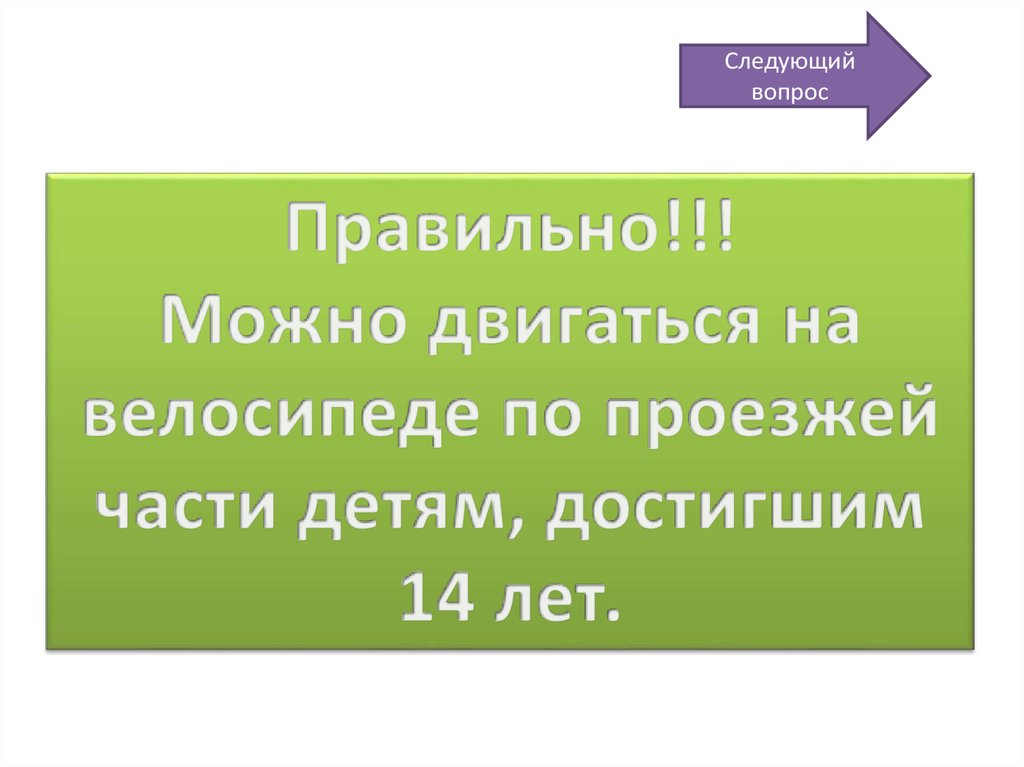 Следующий вопрос

Правильно!!!
Можно двигаться на велосипеде по проезжей части детям, достигшим 14 лет.